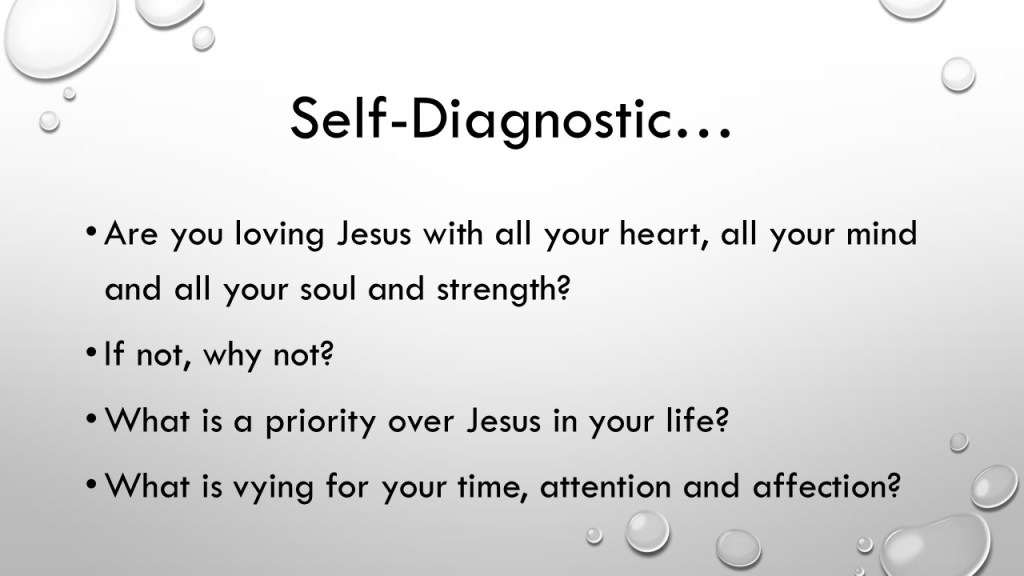 Self-Diagnostic…

• Are you loving Jesus with all your heart, all your mind and all your soul and strength?

• If not, why not?

• What is a priority over Jesus in your life?

• What is vying for your time, attention and affection?